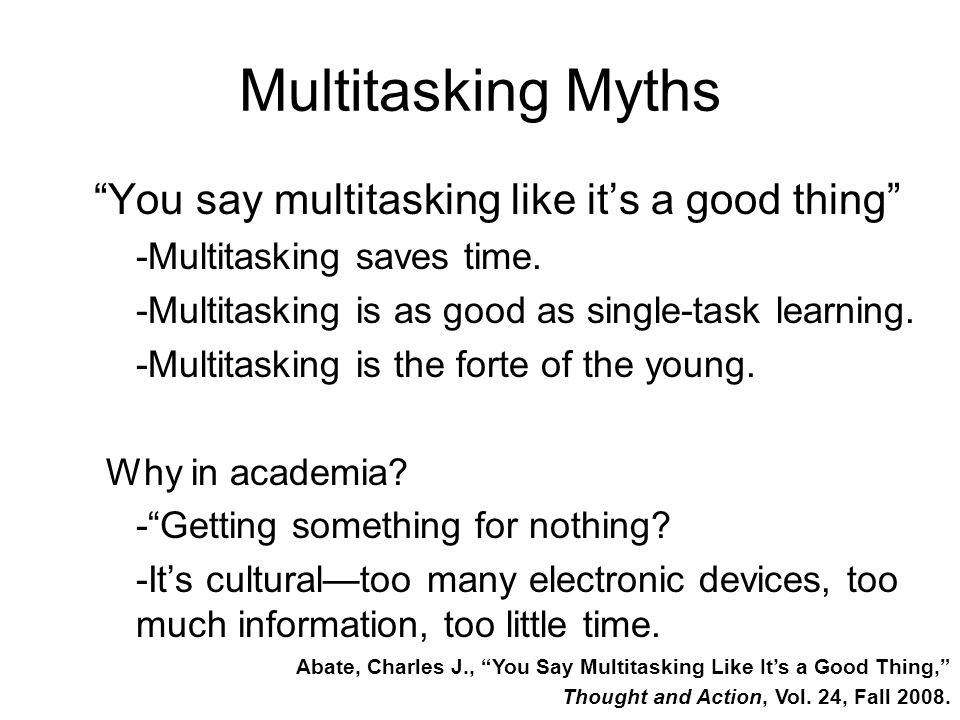 Multitasking Myths

“You say multitasking like it’s a good thing”

-Multitasking saves time.

-Multitasking is as good as single-task learning.

-Multitasking is the forte of the young.

Why in academia?

-“Getting something for nothing?

-It’s cultural—too many electronic devices, too much information, too little time.

Abate, Charles J., “You Say Multitasking Like It’s a Good Thing,” Thought and Action, Vol. 24, Fall 2008.